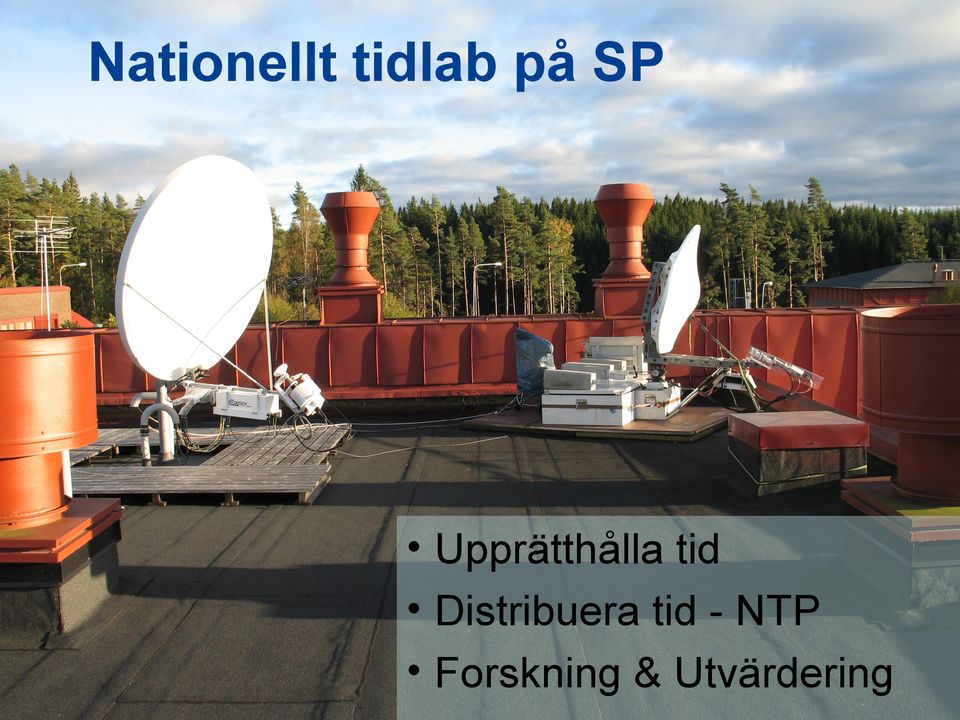 Nationellt tidlab på SP

• Upprätthålla tid
• Distribuera tid - NTP
• Forskning & Utvärdering